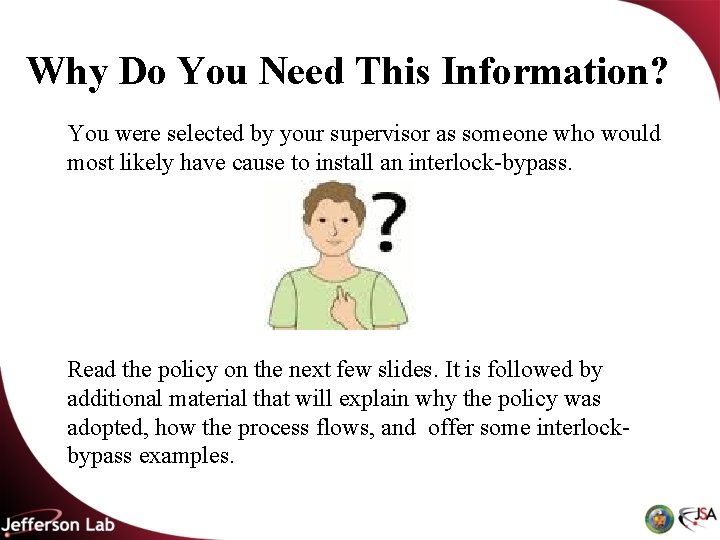 Why Do You Need This Information?

You were selected by your supervisor as someone who would most likely have cause to install an interlock-bypass.

?

Read the policy on the next few slides. It is followed by additional material that will explain why the policy was adopted, how the process flows, and offer some interlock-bypass examples.

Jefferson Lab

JSA